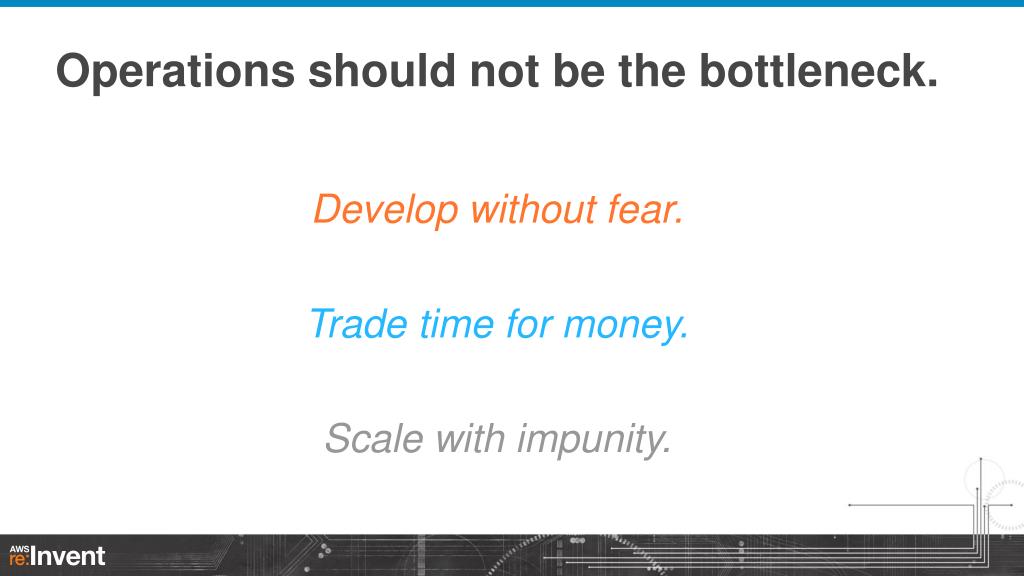 Operations should not be the bottleneck.

Develop without fear.

Trade time for money.

Scale with impunity.

AWS re:Invent